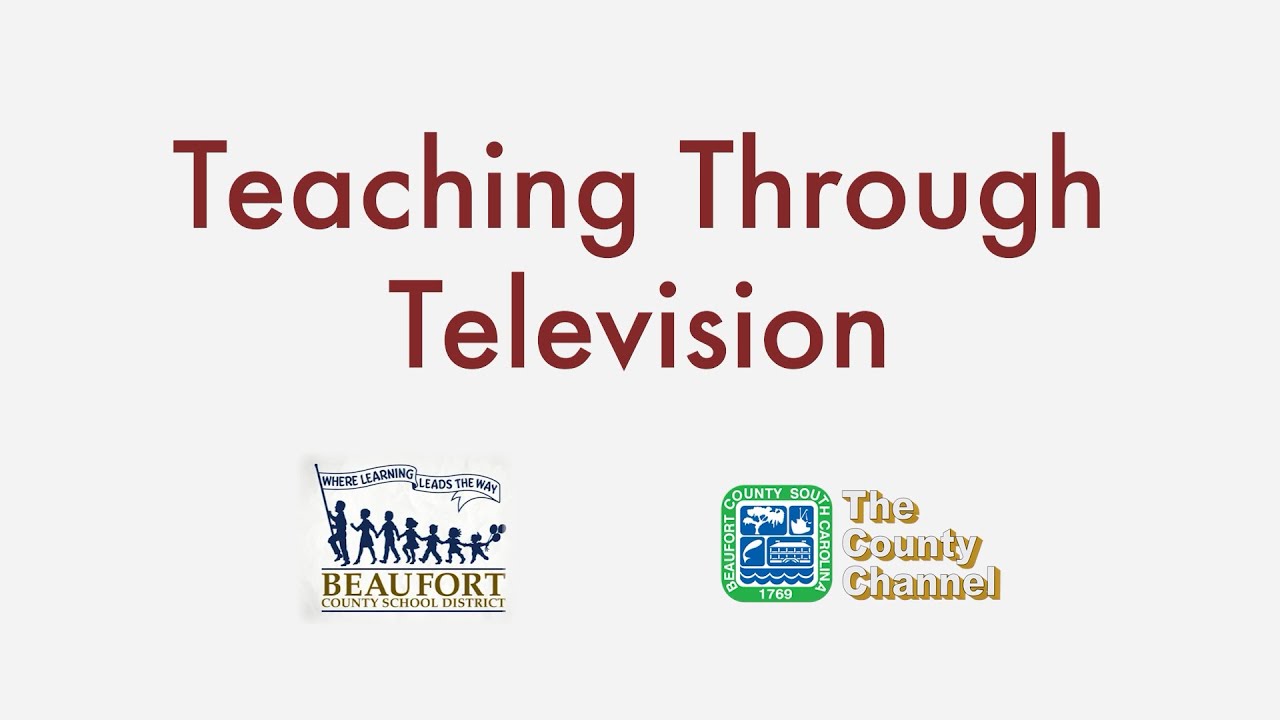 Teaching Through Television

WHERE LEARNING LEADS THE WAY
BEAUFORT
COUNTY SCHOOL DISTRICT

BEAUFORT COUNTY SOUTH CAROLINA
1769
The County Channel